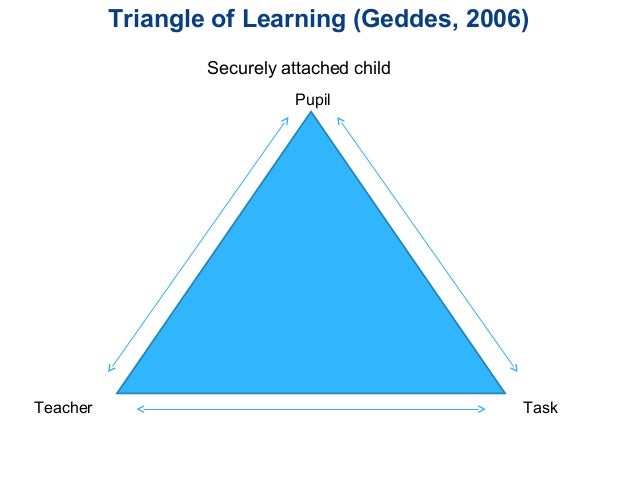 Triangle of Learning (Geddes, 2006)

Securely attached child

Pupil

Teacher

Task